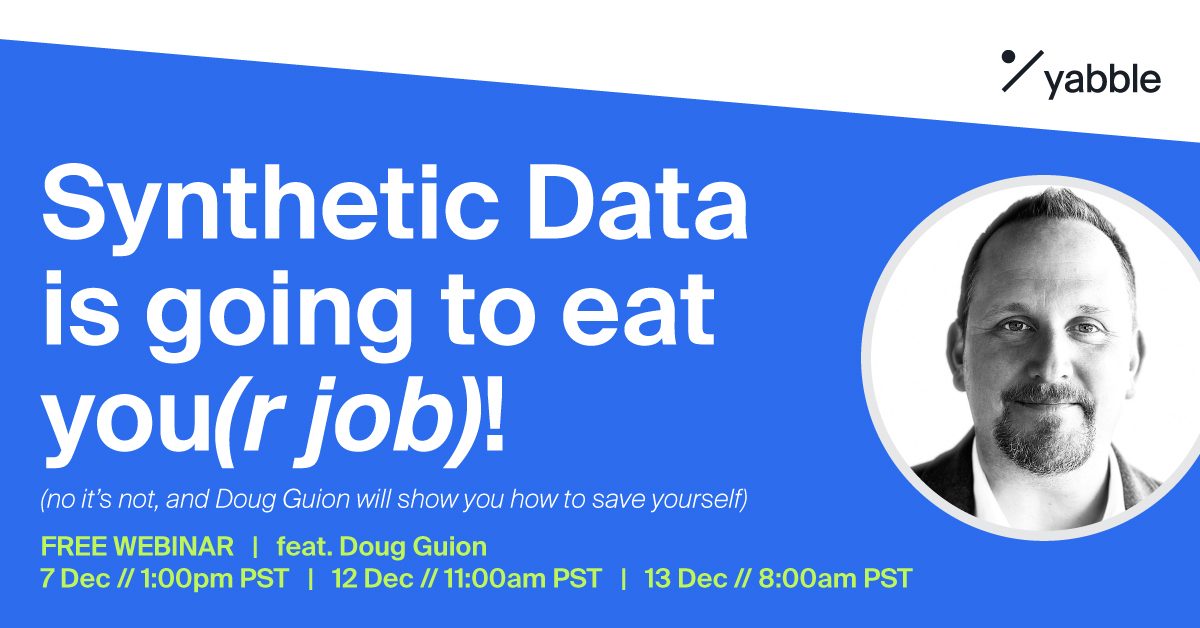 yabble

Synthetic Data is going to eat you(r job)!

(no it's not, and Doug Guion will show you how to save yourself)

FREE WEBINAR | feat. Doug Guion
7 Dec // 1:00pm PST | 12 Dec // 11:00am PST | 13 Dec // 8:00am PST